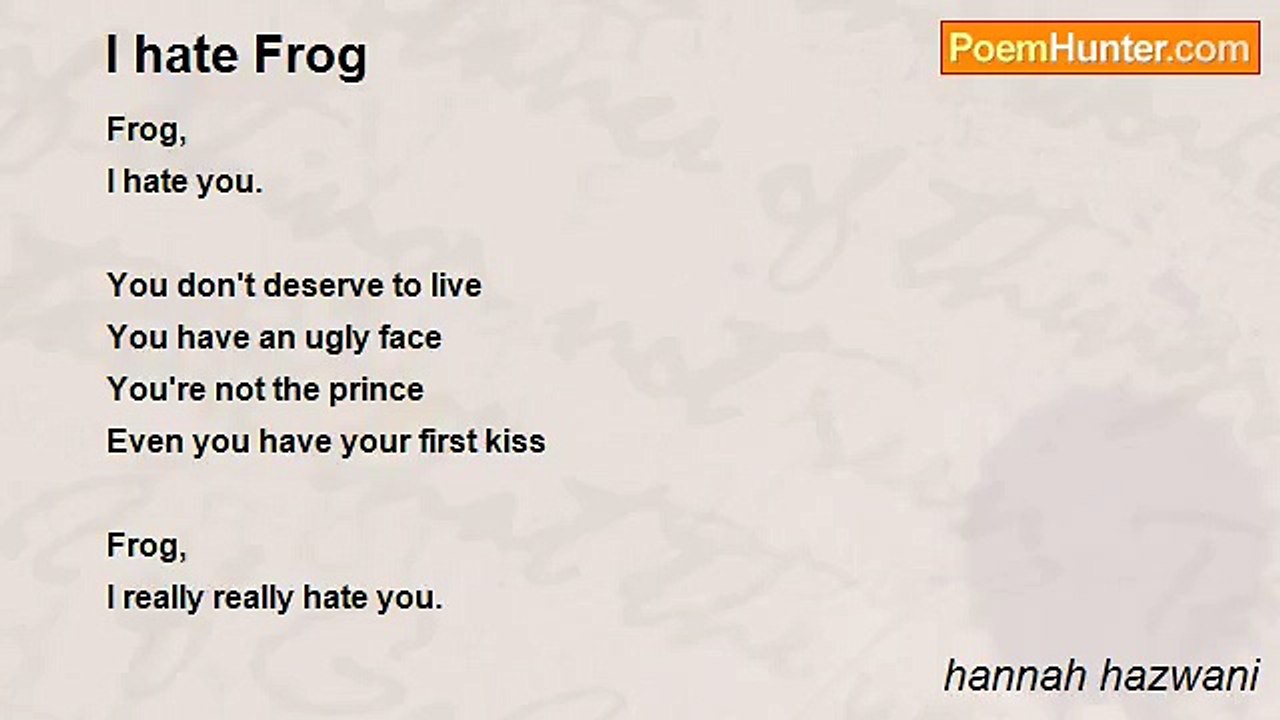 I hate Frog

PoemHunter.com

Frog,
I hate you.

You don't deserve to live
You have an ugly face
You're not the prince
Even you have your first kiss

Frog,
I really really hate you.

hannah hazwani